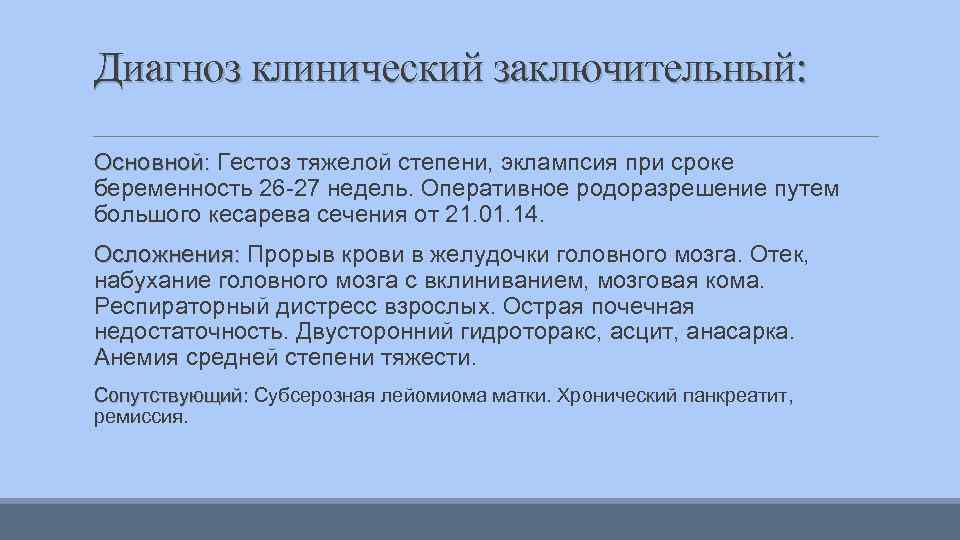 Диагноз клинический заключительный:

Основной: Гестоз тяжелой степени, эклампсия при сроке беременность 26-27 недель. Оперативное родоразрешение путем большого кесарева сечения от 21.01.14.

Осложнения: Прорыв крови в желудочки головного мозга. Отек, набухание головного мозга с вклиниванием, мозговая кома. Респираторный дистресс взрослых. Острая почечная недостаточность. Двусторонний гидроторакс, асцит, анасарка. Анемия средней степени тяжести.

Сопутствующий: Субсерозная лейомиома матки. Хронический панкреатит, ремиссия.